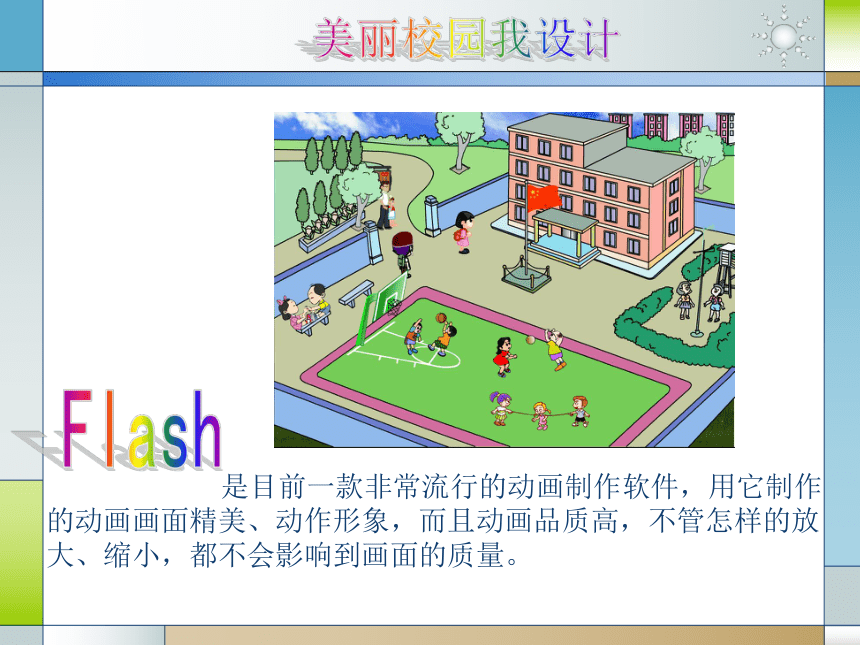 美丽校园我设计

Flash

是目前一款非常流行的动画制作软件，用它制作的动画画面精美、动作形象，而且动画品质高，不管怎样的放大、缩小，都不会影响到画面的质量。